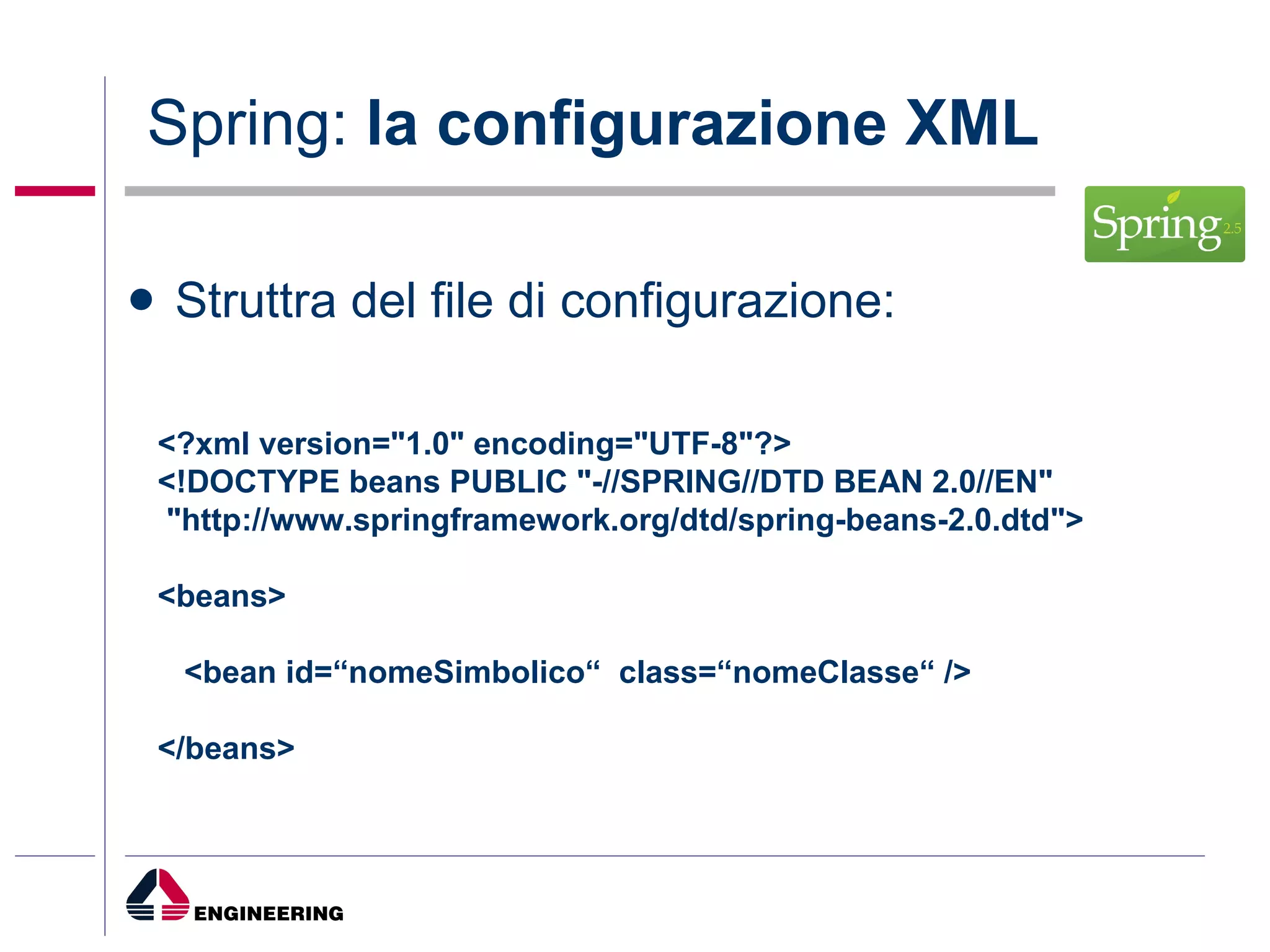 Spring: la configurazione XML

Spring 2.5

• Struttra del file di configurazione:

<?xml version="1.0" encoding="UTF-8"?>
<!DOCTYPE beans PUBLIC "-//SPRING//DTD BEAN 2.0//EN"
"http://www.springframework.org/dtd/spring-beans-2.0.dtd">

<beans>

<bean id=“nomeSimbolico“ class=“nomeClasse“ />

</beans>

ENGINEERING